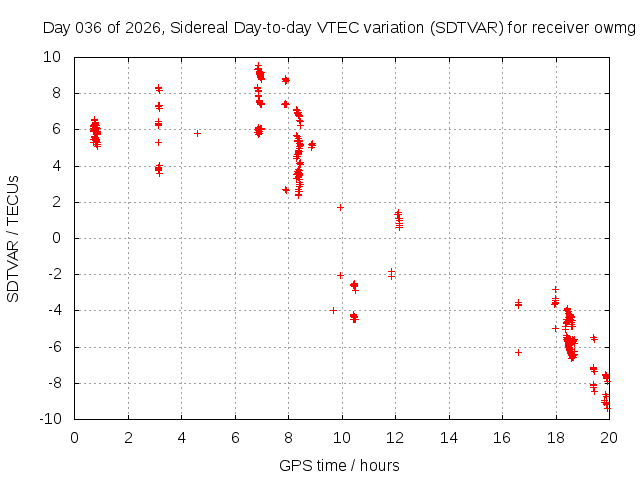 Day 036 of 2026, Sidereal Day-to-day VTEC variation (SDTVAR) for receiver owmg

SDTVAR / TECUs

10
8
6
4
2
0
-2
-4
-6
-8
-10

0 2 4 6 8 10 12 14 16 18 20

GPS time / hours